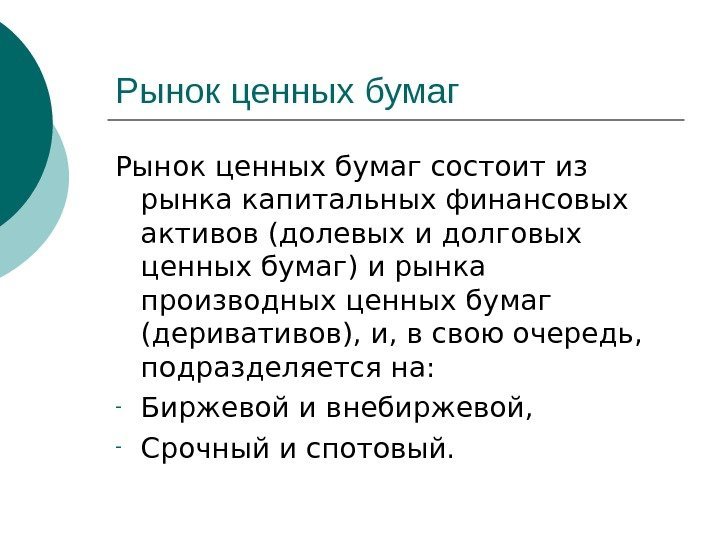 Рынок ценных бумаг

Рынок ценных бумаг состоит из рынка капитальных финансовых активов (долевых и долговых ценных бумаг) и рынка производных ценных бумаг (деривативов), и, в свою очередь, подразделяется на:

- Биржевой и внебиржевой,
- Срочный и спотовый.